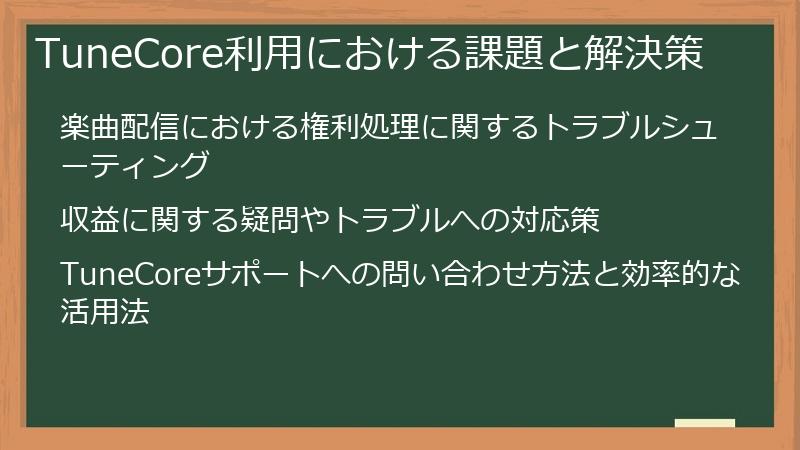 TuneCore利用における課題と解決策

楽曲配信における権利処理に関するトラブルシューティング

収益に関する疑問やトラブルへの対応策

TuneCoreサポートへの問い合わせ方法と効率的な活用法